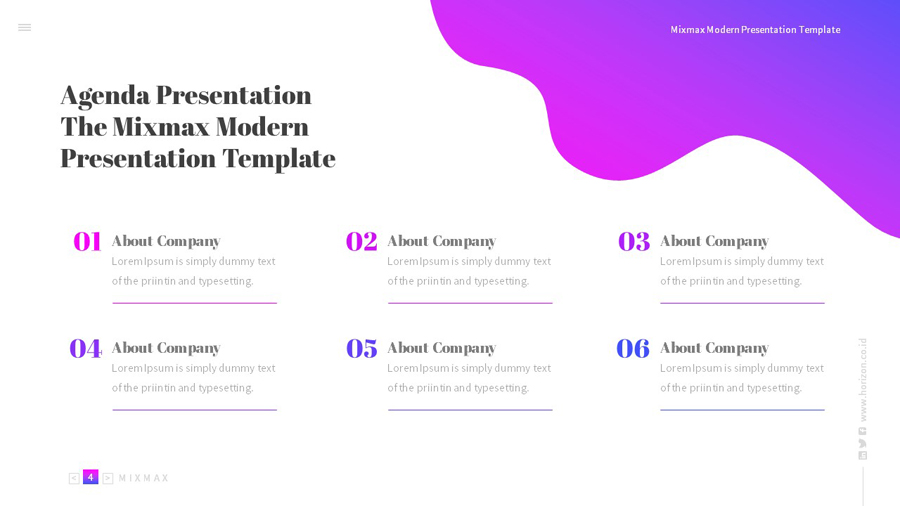 Mixmax Modern Presentation Template

Agenda Presentation The Mixmax Modern Presentation Template

01 About Company
Lorem Ipsum is simply dummy text of the priintin and typesetting.

02 About Company
Lorem Ipsum is simply dummy text of the priintin and typesetting.

03 About Company
Lorem Ipsum is simply dummy text of the priintin and typesetting.

04 About Company
Lorem Ipsum is simply dummy text of the priintin and typesetting.

05 About Company
Lorem Ipsum is simply dummy text of the priintin and typesetting.

06 About Company
Lorem Ipsum is simply dummy text of the priintin and typesetting.

www.horizon.co.id

4 MIXMAX